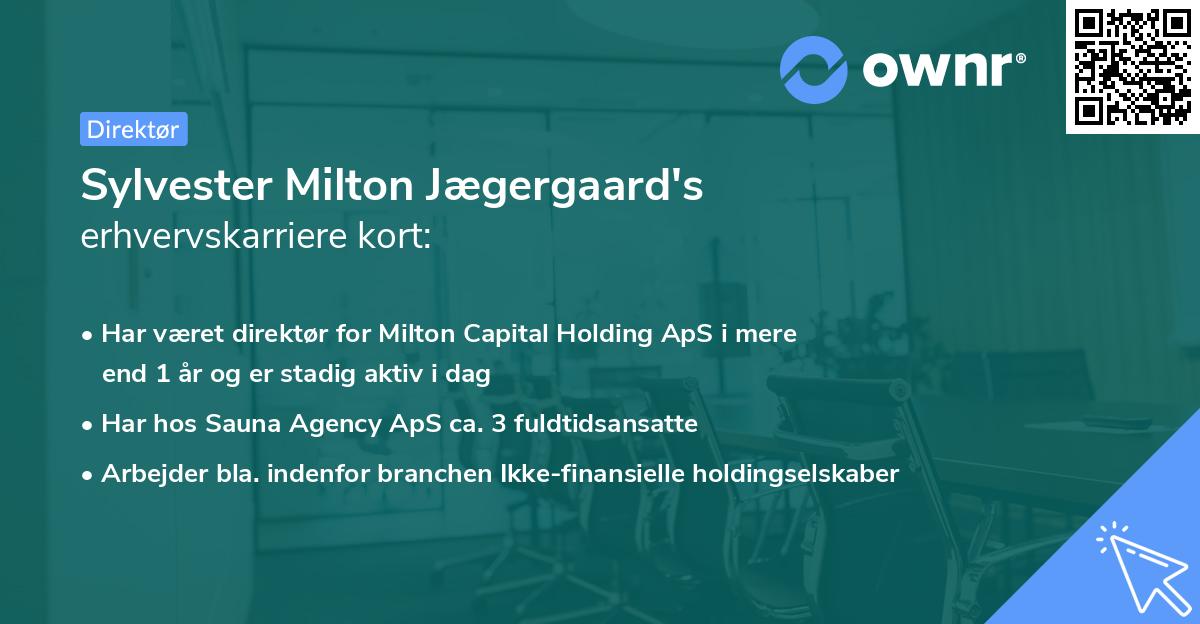 ownr®

Direktør

Sylvester Milton Jægergaard's
erhvervskarriere kort:

• Har været direktør for Milton Capital Holding ApS i mere end 1 år og er stadig aktiv i dag
• Har hos Sauna Agency ApS ca. 3 fuldtidsansatte
• Arbejder bla. indenfor branchen Ikke-finansielle holdingselskaber